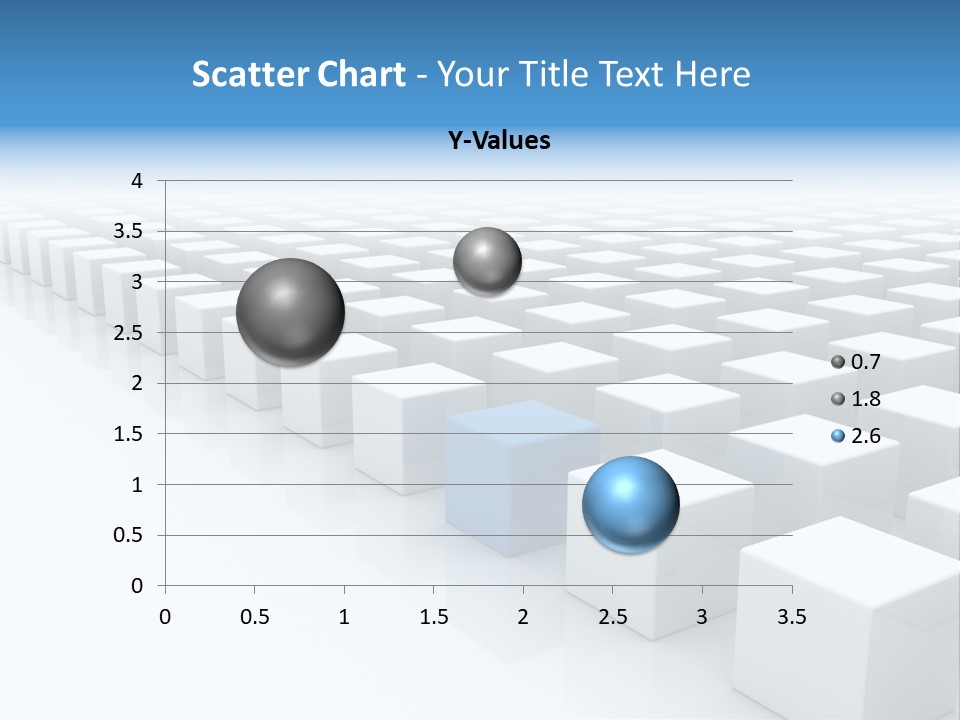 Scatter Chart - Your Title Text Here

Y-Values

4
3.5
3
2.5
2
1.5
1
0.5
0

0 0.5 1 1.5 2 2.5 3 3.5

0.7
1.8
2.6